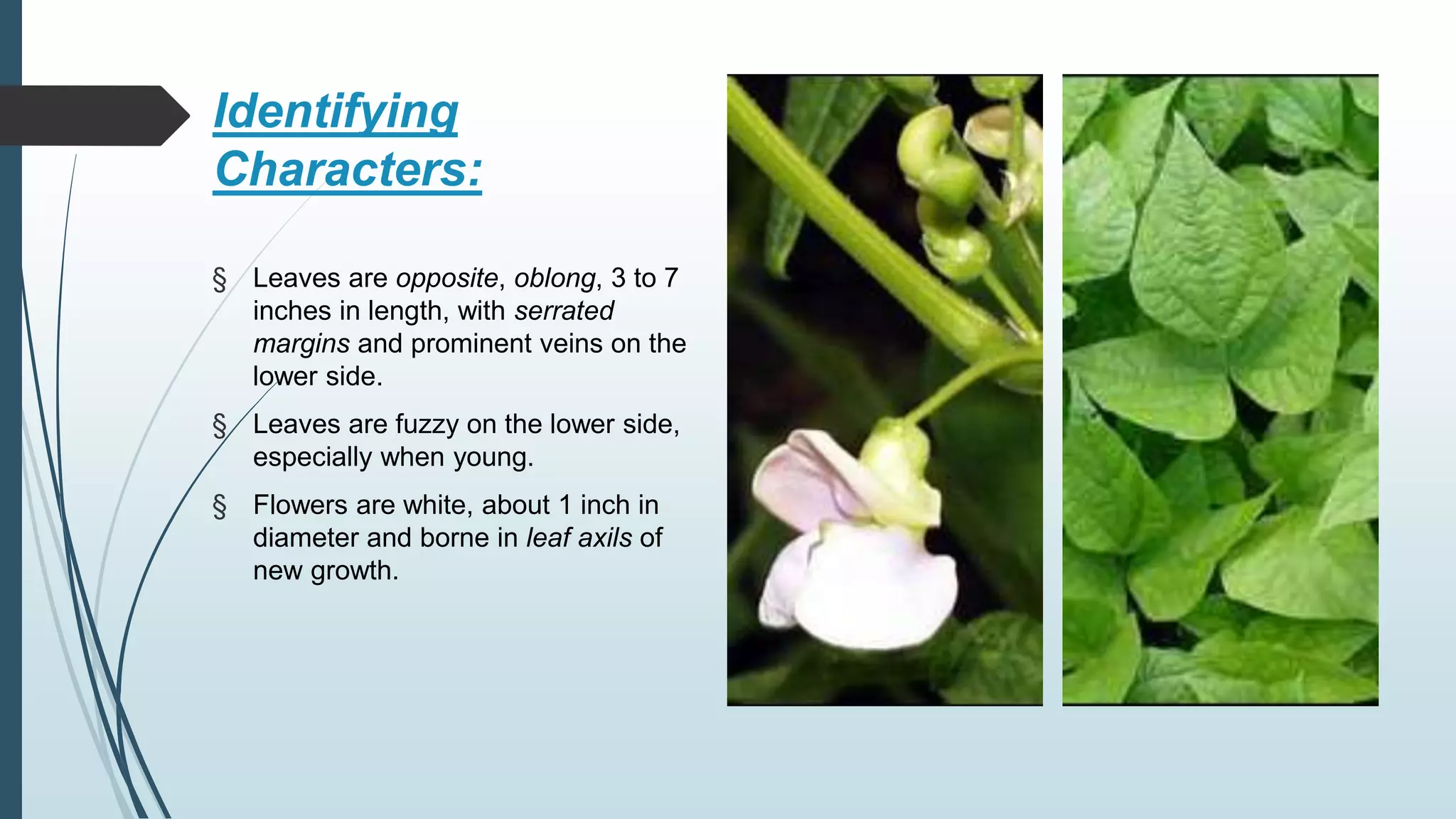 Identifying Characters:

§ Leaves are opposite, oblong, 3 to 7 inches in length, with serrated margins and prominent veins on the lower side.

§ Leaves are fuzzy on the lower side, especially when young.

§ Flowers are white, about 1 inch in diameter and borne in leaf axils of new growth.